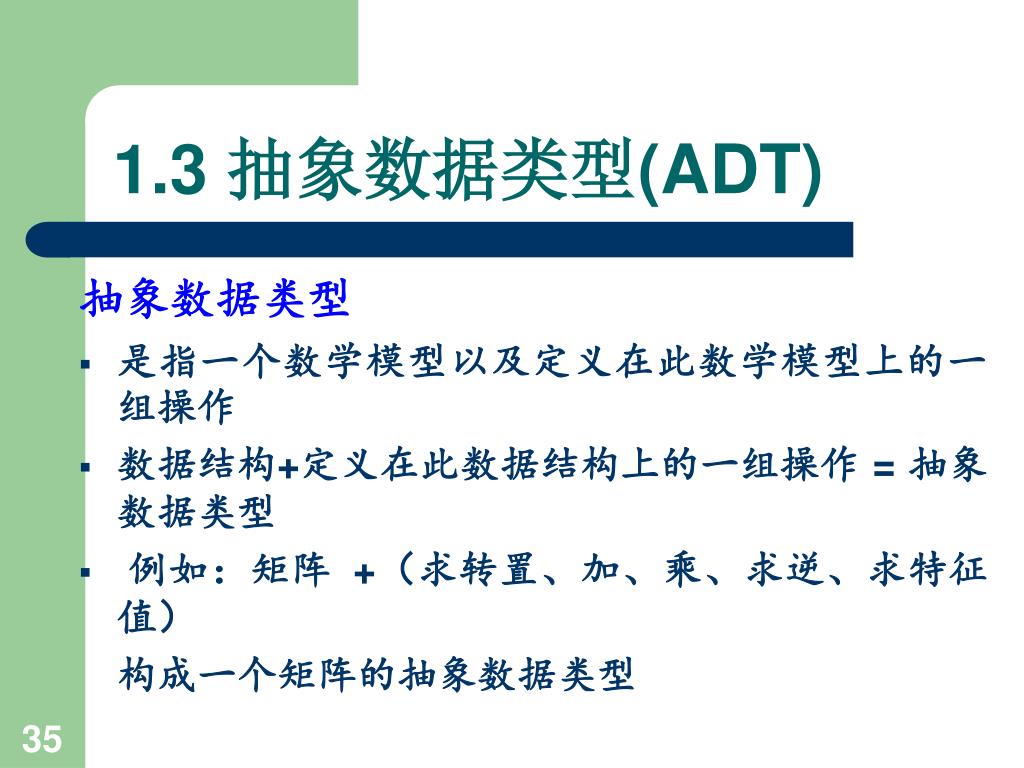 1.3 抽象数据类型(ADT)

抽象数据类型

▪ 是指一个数学模型以及定义在此数学模型上的一组操作

▪ 数据结构+定义在此数据结构上的一组操作 = 抽象数据类型

▪ 例如：矩阵 +（求转置、加、乘、求逆、求特征值）

构成一个矩阵的抽象数据类型

35